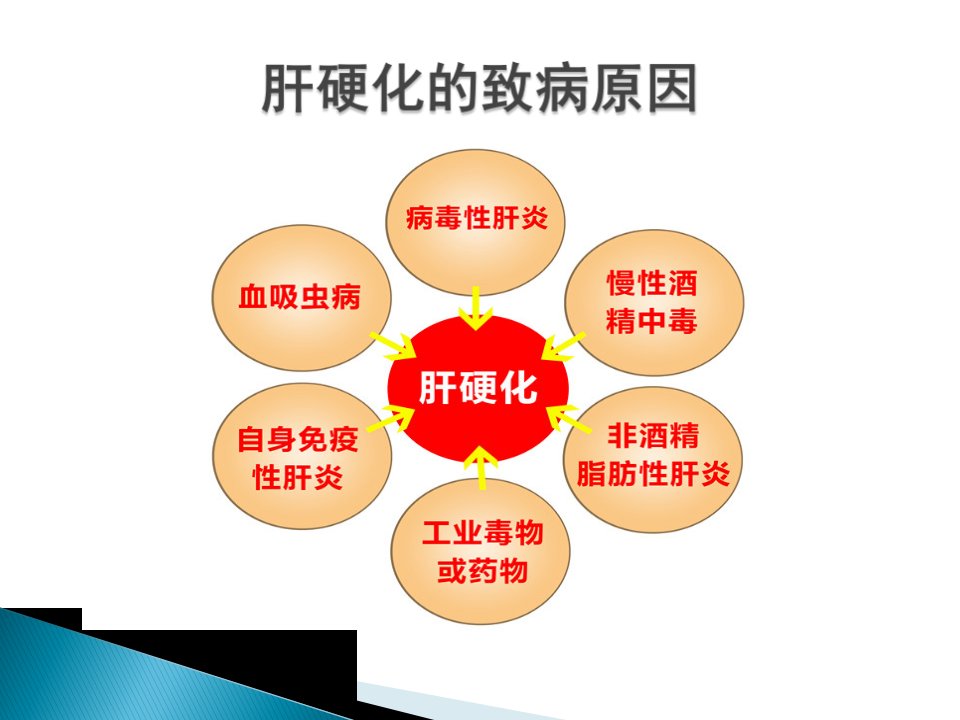 肝硬化的致病原因

病毒性肝炎

血吸虫病

慢性酒精中毒

肝硬化

自身免疫性肝炎

非酒精脂肪性肝炎

工业毒物或药物